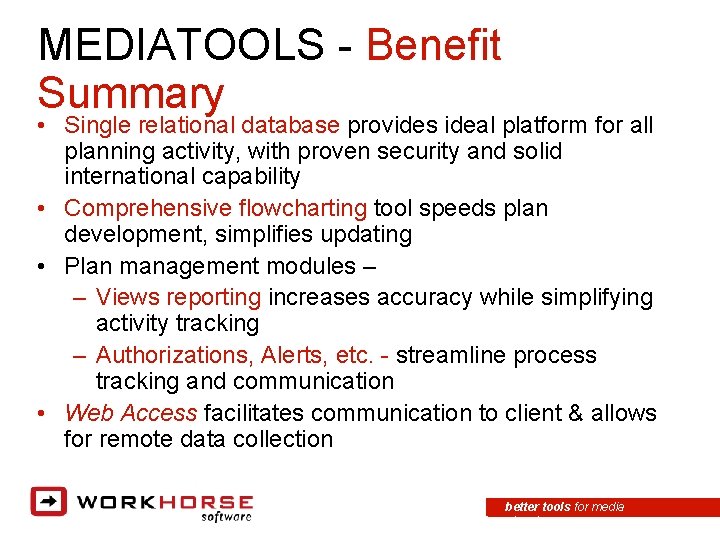 MEDIATOOLS - Benefit Summary

• Single relational database provides ideal platform for all planning activity, with proven security and solid international capability
• Comprehensive flowcharting tool speeds plan development, simplifies updating
• Plan management modules –
– Views reporting increases accuracy while simplifying activity tracking
– Authorizations, Alerts, etc. - streamline process tracking and communication
• Web Access facilitates communication to client & allows for remote data collection

WORKHORSE software

better tools for media